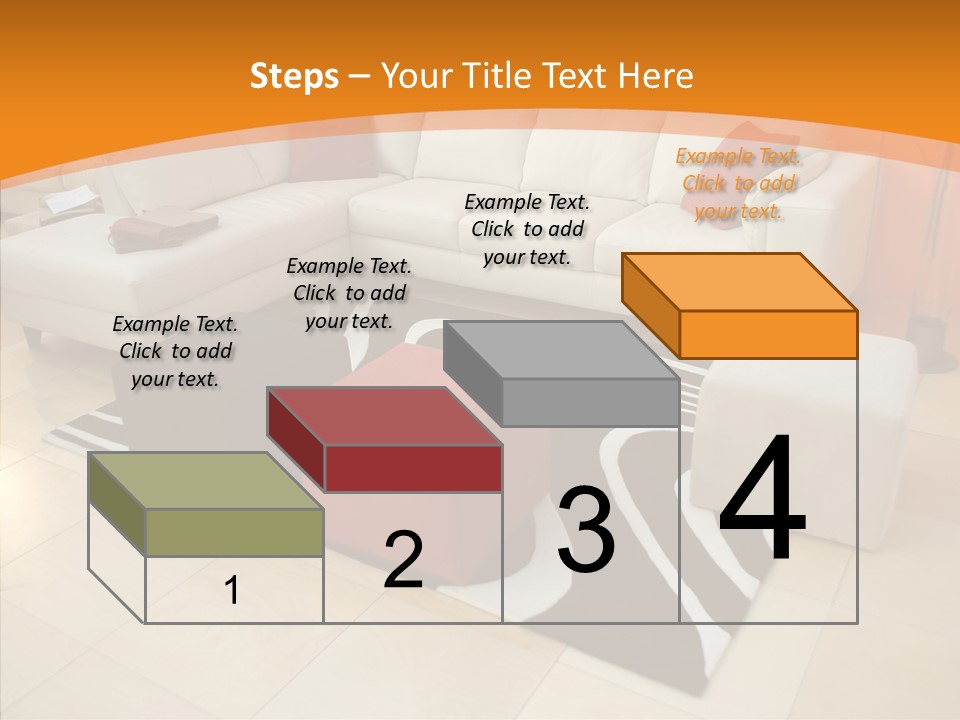 Steps – Your Title Text Here

Example Text. Click to add your text.

Example Text. Click to add your text.

Example Text. Click to add your text.

Example Text. Click to add your text.

1

2

3

4